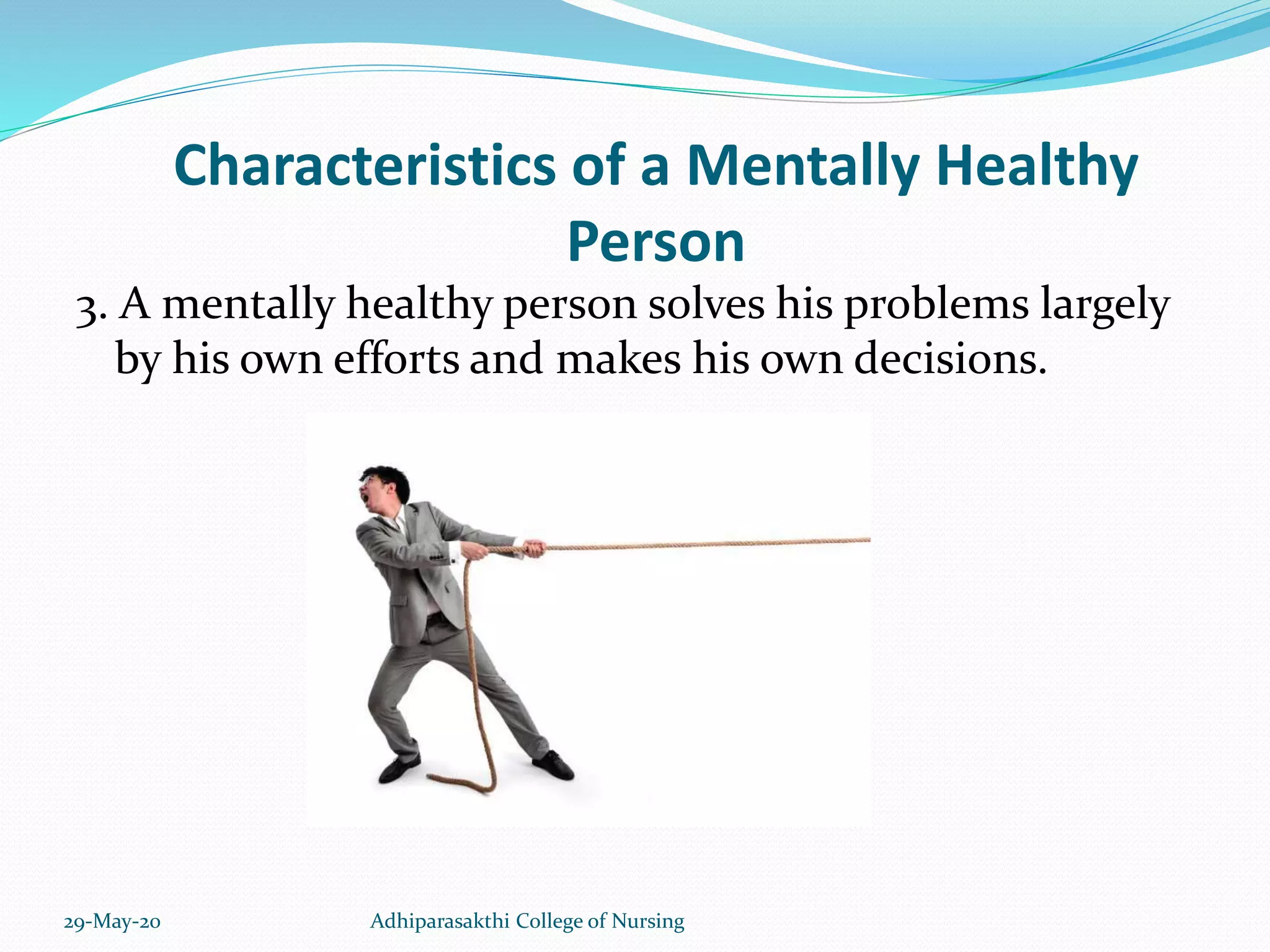 Characteristics of a Mentally Healthy Person

3. A mentally healthy person solves his problems largely by his own efforts and makes his own decisions.

29-May-20

Adhiparasakthi College of Nursing